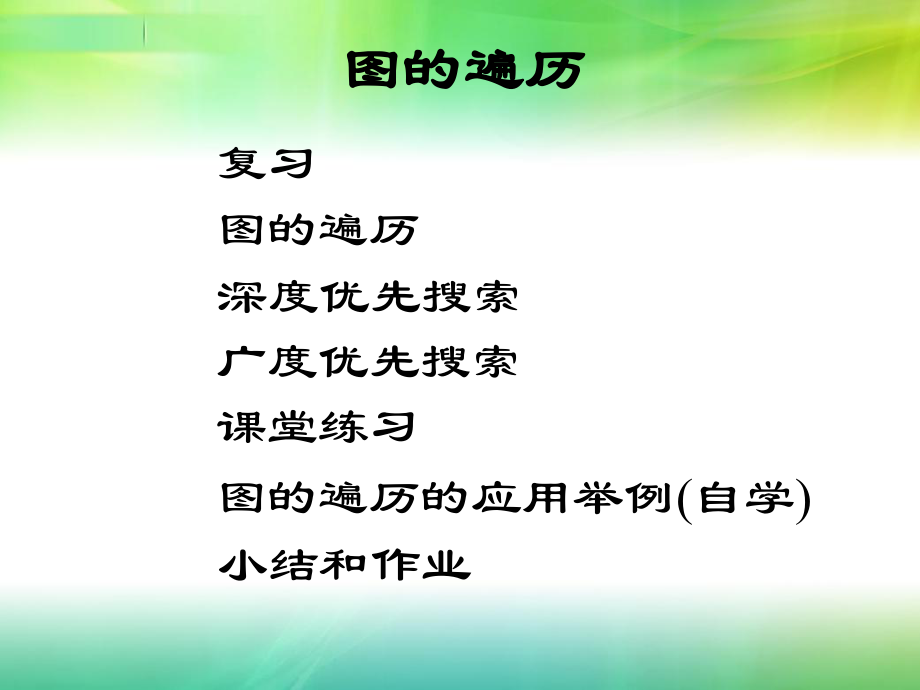 图的遍历

复习
图的遍历
深度优先搜索
广度优先搜索
课堂练习
图的遍历的应用举例(自学)
小结和作业